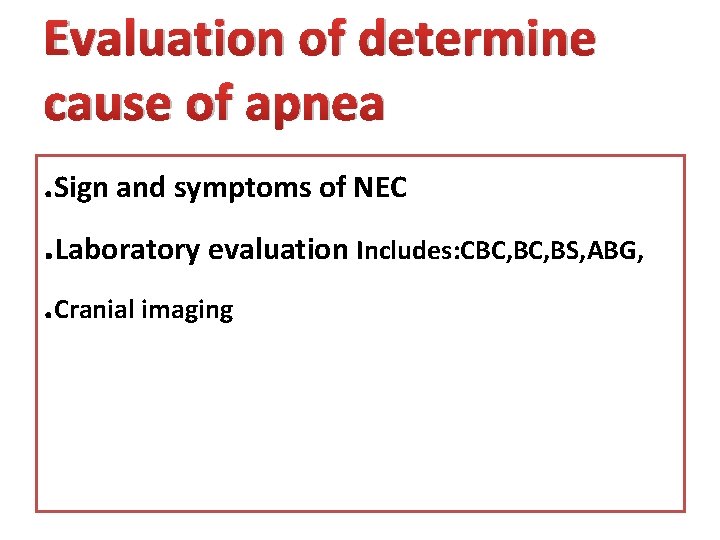 Evaluation of determine cause of apnea

.Sign and symptoms of NEC

.Laboratory evaluation Includes:CBC,BC,BS,ABG,

.Cranial imaging